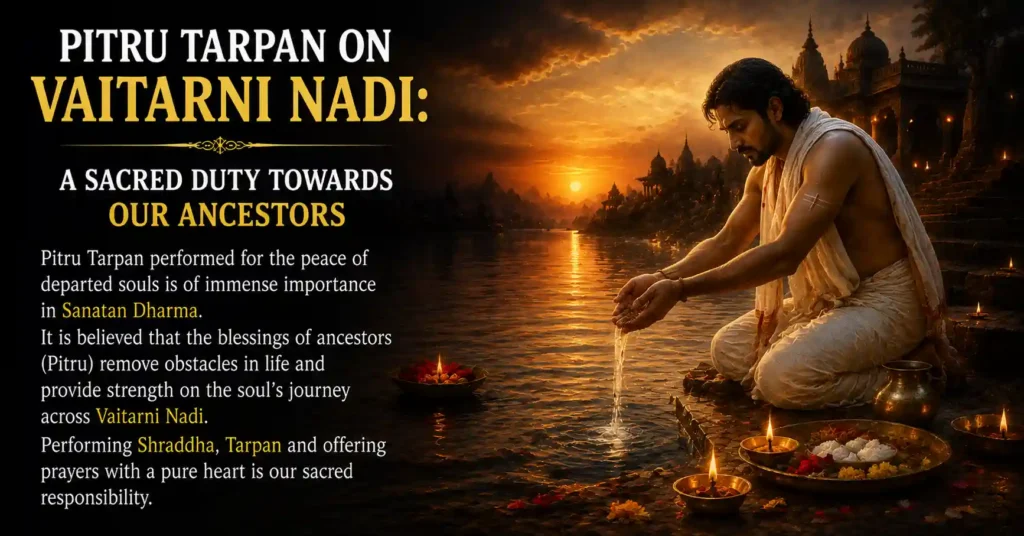 PITRU TARPAN ON VAITARNI NADI:

A SACRED DUTY TOWARDS OUR ANCESTORS

Pitru Tarpan performed for the peace of departed souls is of immense importance in Sanatan Dharma.
It is believed that the blessings of ancestors (Pitru) remove obstacles in life and provide strength on the soul's journey across Vaitarni Nadi.
Performing Shraddha, Tarpan and offering prayers with a pure heart is our sacred responsibility.